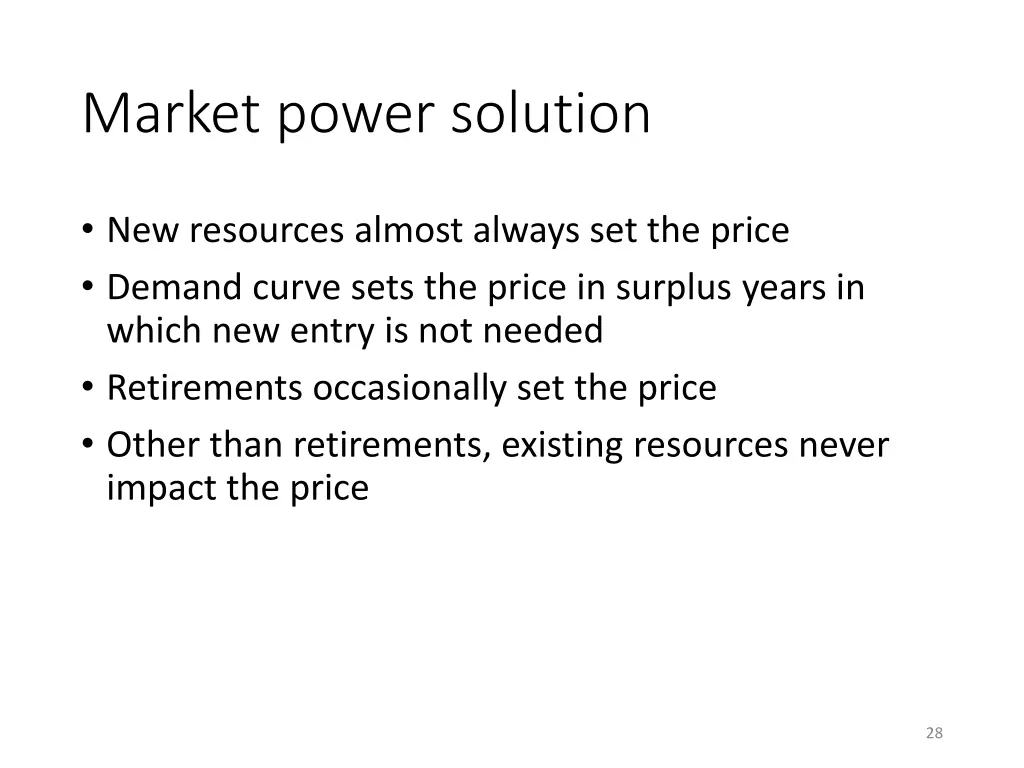 Market power solution

• New resources almost always set the price
• Demand curve sets the price in surplus years in which new entry is not needed
• Retirements occasionally set the price
• Other than retirements, existing resources never impact the price

28